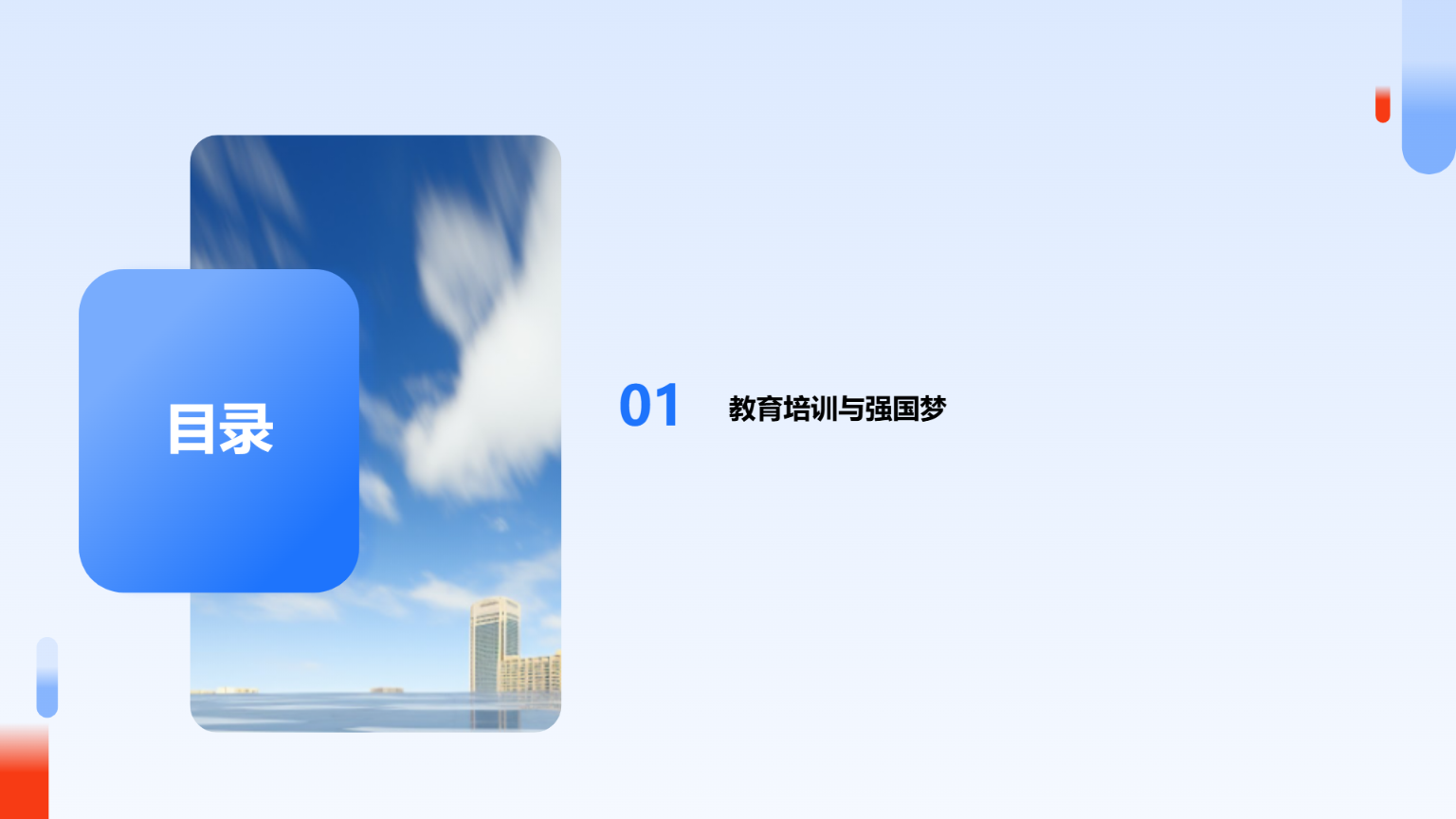 目录

01 教育培训与强国梦